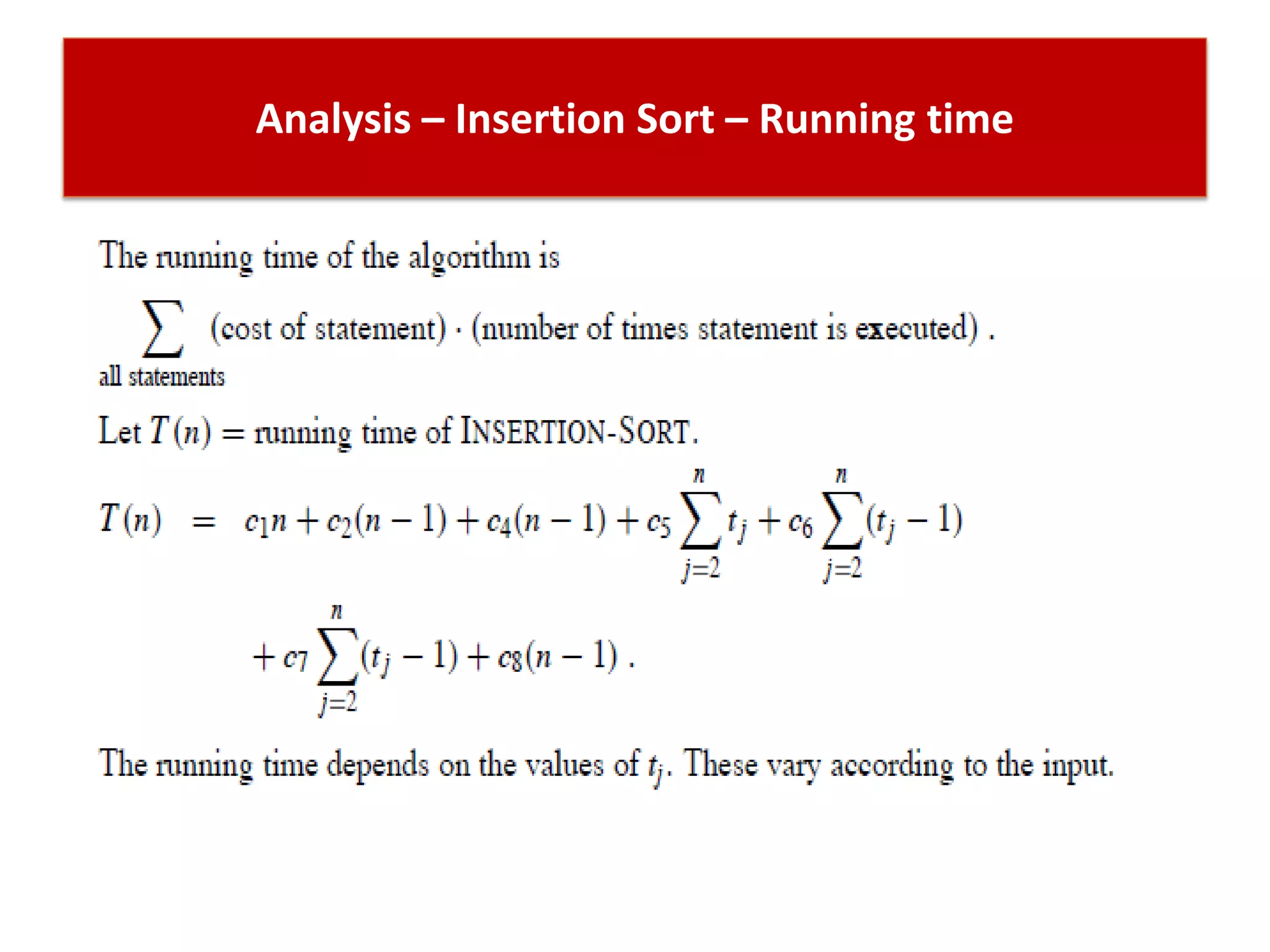 Analysis – Insertion Sort – Running time

The running time of the algorithm is

$\sum_{\text{all statements}} (\text{cost of statement}) \cdot (\text{number of times statement is executed})$ .

Let $T(n)$ = running time of INSERTION-SORT.

$T(n) = c_1 n + c_2(n-1) + c_4(n-1) + c_5 \sum_{j=2}^{n} t_j + c_6 \sum_{j=2}^{n} (t_j - 1)$

$+ c_7 \sum_{j=2}^{n} (t_j - 1) + c_8(n-1)$ .

The running time depends on the values of $t_j$. These vary according to the input.